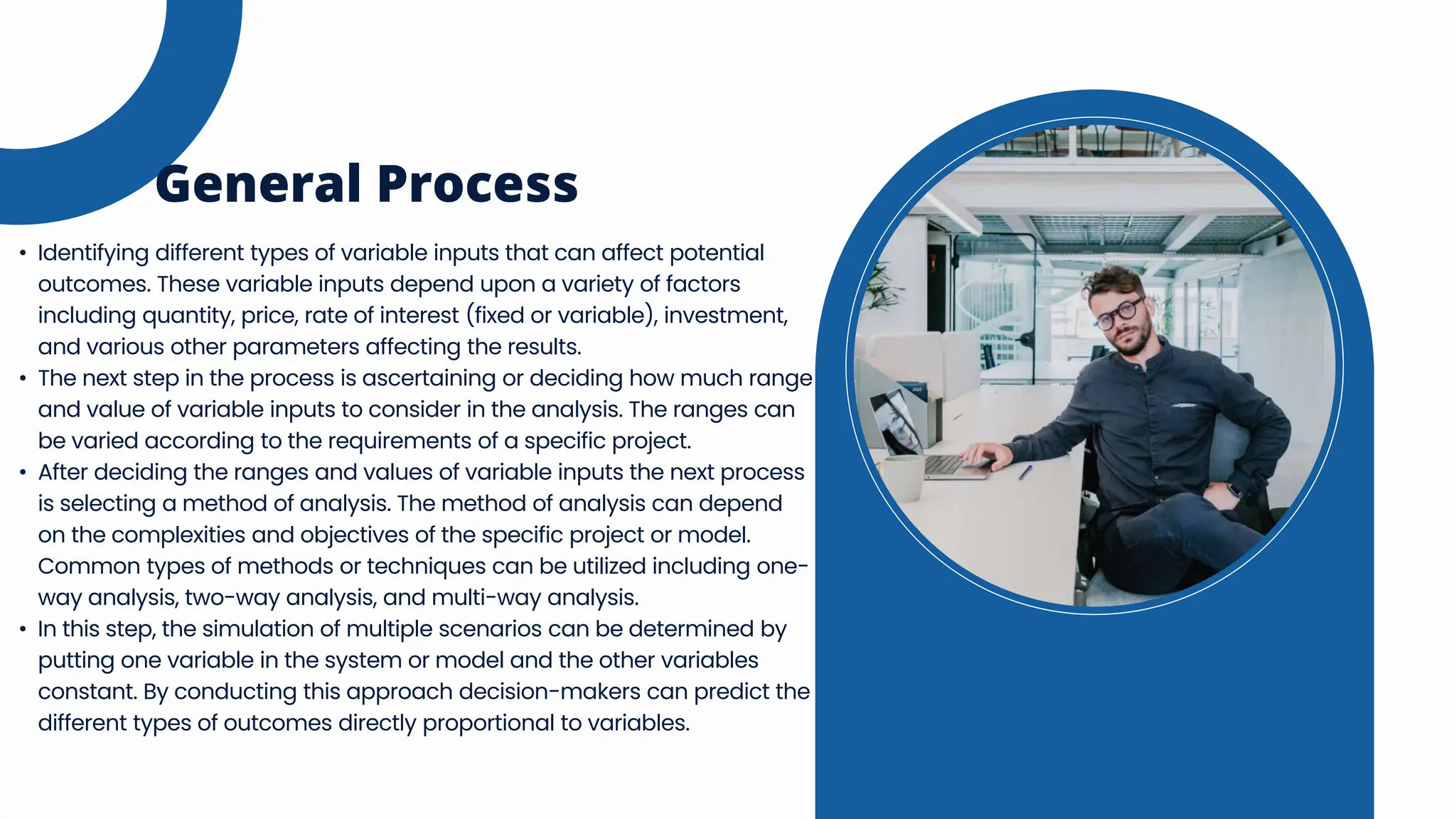 General Process

• Identifying different types of variable inputs that can affect potential outcomes. These variable inputs depend upon a variety of factors including quantity, price, rate of interest (fixed or variable), investment, and various other parameters affecting the results.
• The next step in the process is ascertaining or deciding how much range and value of variable inputs to consider in the analysis. The ranges can be varied according to the requirements of a specific project.
• After deciding the ranges and values of variable inputs the next process is selecting a method of analysis. The method of analysis can depend on the complexities and objectives of the specific project or model. Common types of methods or techniques can be utilized including one-way analysis, two-way analysis, and multi-way analysis.
• In this step, the simulation of multiple scenarios can be determined by putting one variable in the system or model and the other variables constant. By conducting this approach decision-makers can predict the different types of outcomes directly proportional to variables.